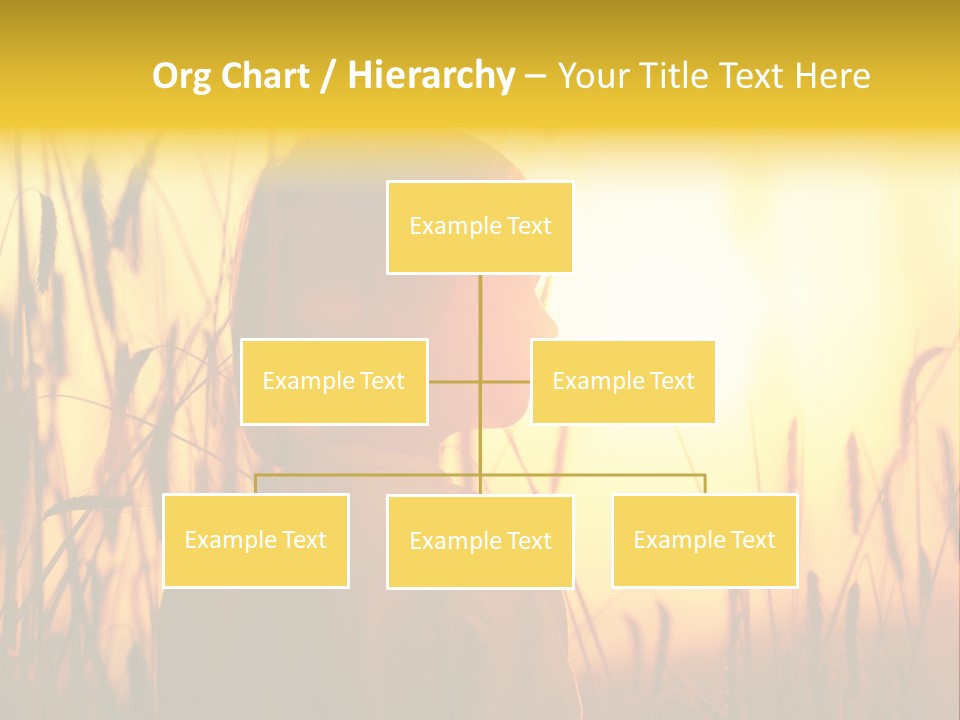 Org Chart / Hierarchy – Your Title Text Here

Example Text

Example Text

Example Text

Example Text

Example Text

Example Text